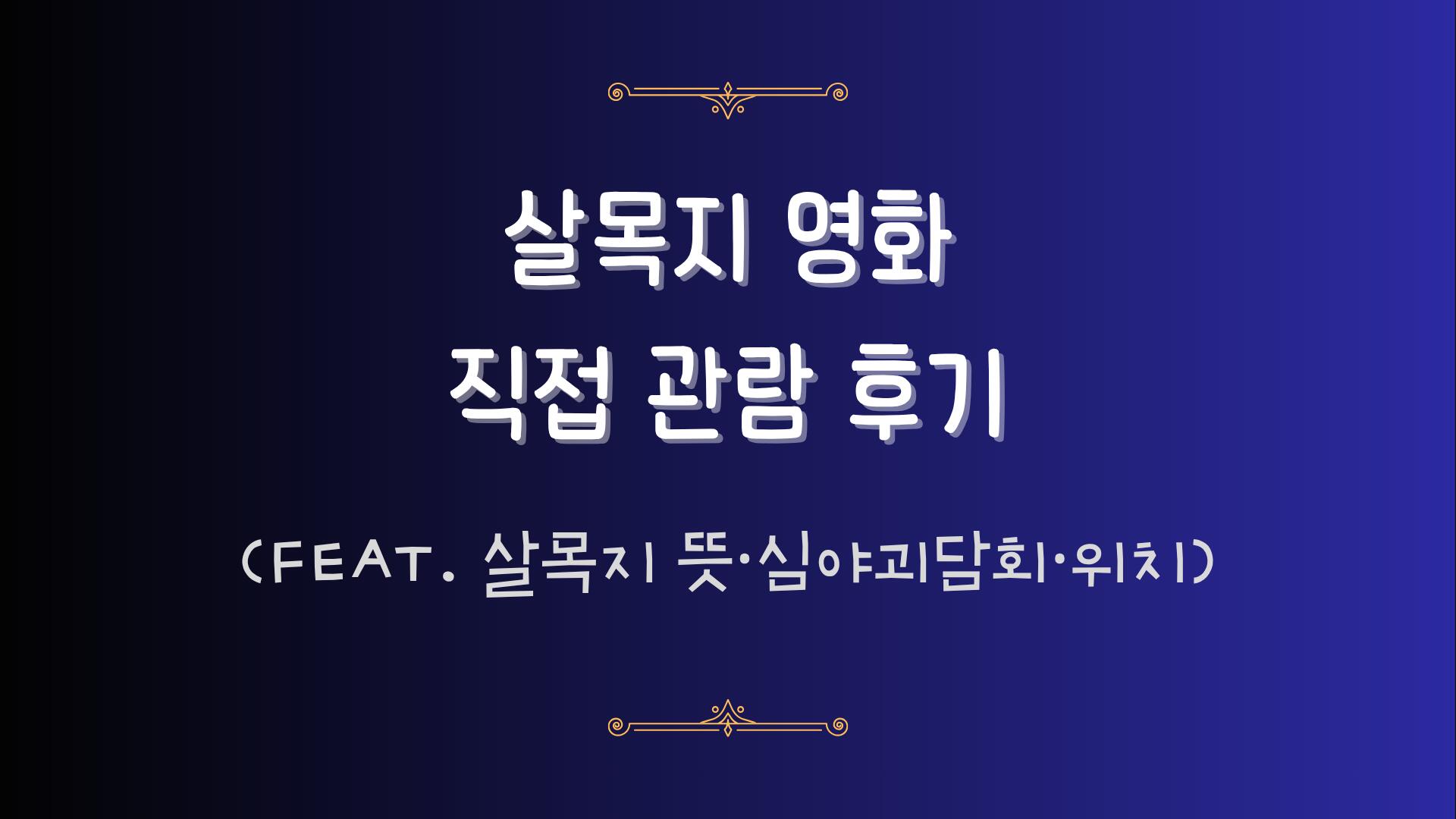 살목지 영화
직접 관람 후기

(FEAT. 살목지 뜻·심야괴담회·위치)